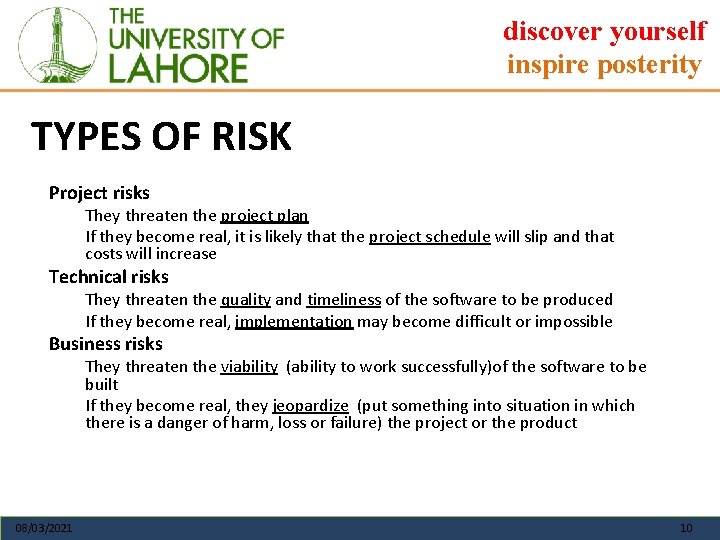 THE UNIVERSITY OF LAHORE

discover yourself
inspire posterity

TYPES OF RISK

Project risks

They threaten the project plan

If they become real, it is likely that the project schedule will slip and that costs will increase

Technical risks

They threaten the quality and timeliness of the software to be produced

If they become real, implementation may become difficult or impossible

Business risks

They threaten the viability (ability to work successfully)of the software to be built

If they become real, they jeopardize (put something into situation in which there is a danger of harm, loss or failure) the project or the product

08/03/2021

10